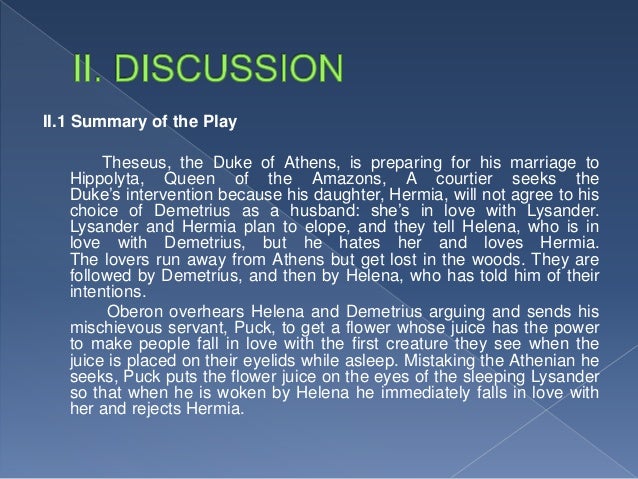 II. DISCUSSION

II.1 Summary of the Play

Theseus, the Duke of Athens, is preparing for his marriage to Hippolyta, Queen of the Amazons, A courtier seeks the Duke's intervention because his daughter, Hermia, will not agree to his choice of Demetrius as a husband: she's in love with Lysander. Lysander and Hermia plan to elope, and they tell Helena, who is in love with Demetrius, but he hates her and loves Hermia. The lovers run away from Athens but get lost in the woods. They are followed by Demetrius, and then by Helena, who has told him of their intentions.

Oberon overhears Helena and Demetrius arguing and sends his mischievous servant, Puck, to get a flower whose juice has the power to make people fall in love with the first creature they see when the juice is placed on their eyelids while asleep. Mistaking the Athenian he seeks, Puck puts the flower juice on the eyes of the sleeping Lysander so that when he is woken by Helena he immediately falls in love with her and rejects Hermia.